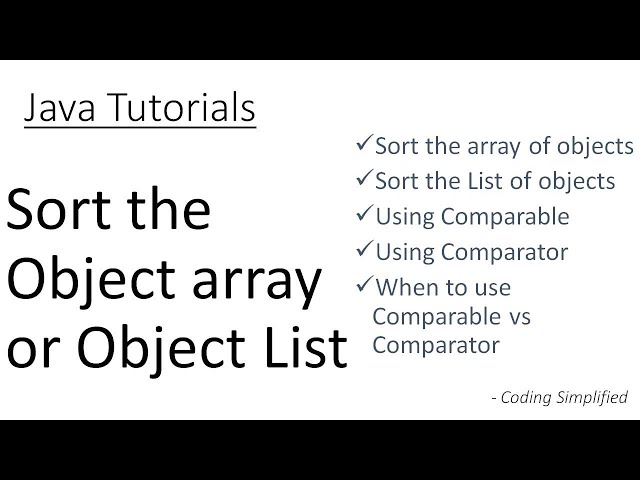 Java Tutorials

Sort the Object array or Object List

✓Sort the array of objects
✓Sort the List of objects
✓Using Comparable
✓Using Comparator
✓When to use Comparable vs Comparator

- Coding Simplified